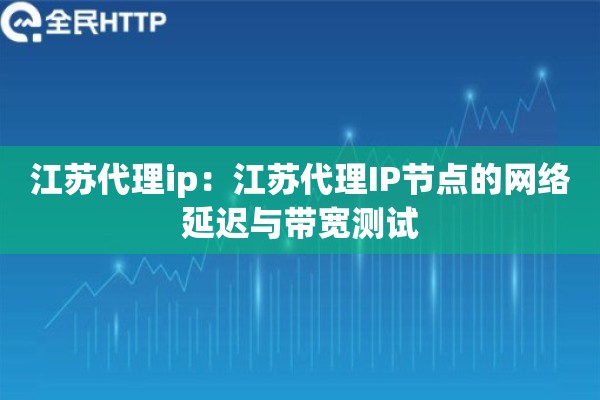 全民HTTP

江苏代理ip：江苏代理IP节点的网络延迟与带宽测试